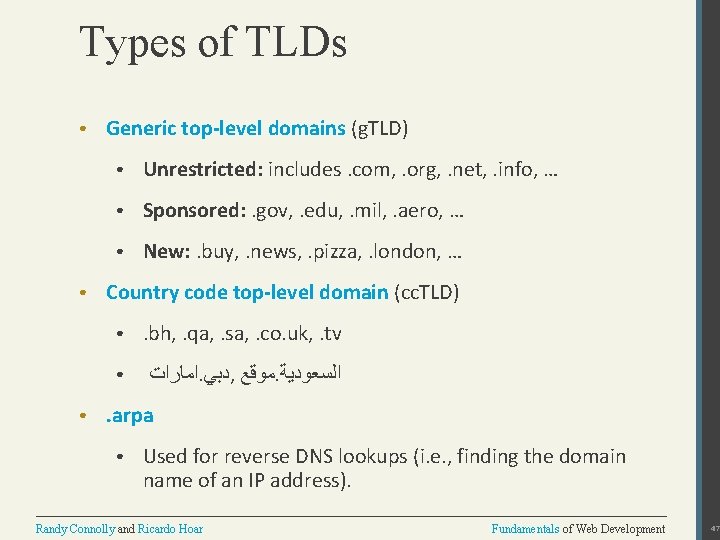 Types of TLDs

• Generic top-level domains (gTLD)

• Unrestricted: includes .com, .org, .net, .info, …

• Sponsored: .gov, .edu, .mil, .aero, …

• New: .buy, .news, .pizza, .london, …

• Country code top-level domain (ccTLD)

• .bh, .qa, .sa, .co.uk, .tv

• السعودية.موقع ,دبي.امارات

• .arpa

• Used for reverse DNS lookups (i.e., finding the domain name of an IP address).

Randy Connolly and Ricardo Hoar

Fundamentals of Web Development

47